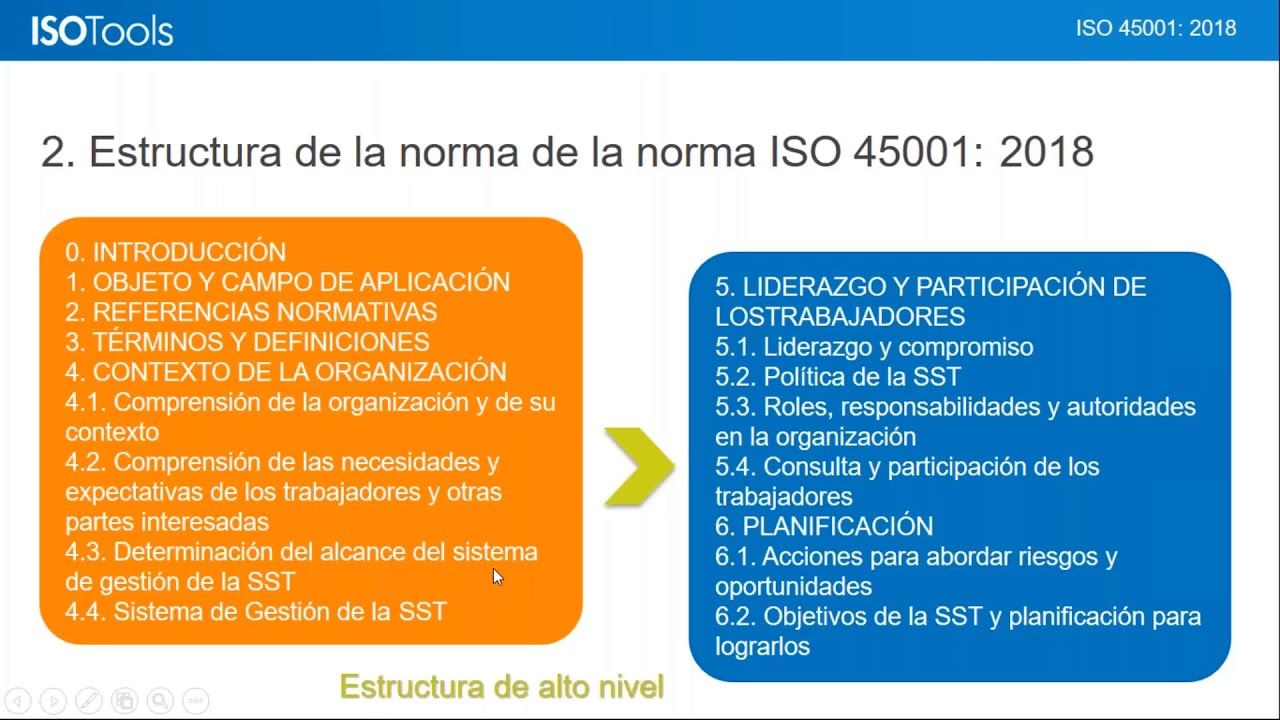 ISOTools

ISO 45001: 2018

2. Estructura de la norma de la norma ISO 45001: 2018

0. INTRODUCCIÓN
1. OBJETO Y CAMPO DE APLICACIÓN
2. REFERENCIAS NORMATIVAS
3. TÉRMINOS Y DEFINICIONES
4. CONTEXTO DE LA ORGANIZACIÓN
4.1. Comprensión de la organización y de su contexto
4.2. Comprensión de las necesidades y expectativas de los trabajadores y otras partes interesadas
4.3. Determinación del alcance del sistema de gestión de la SST
4.4. Sistema de Gestión de la SST

5. LIDERAZGO Y PARTICIPACIÓN DE LOSTRABAJADORES
5.1. Liderazgo y compromiso
5.2. Política de la SST
5.3. Roles, responsabilidades y autoridades en la organización
5.4. Consulta y participación de los trabajadores
6. PLANIFICACIÓN
6.1. Acciones para abordar riesgos y oportunidades
6.2. Objetivos de la SST y planificación para lograrlos

Estructura de alto nivel